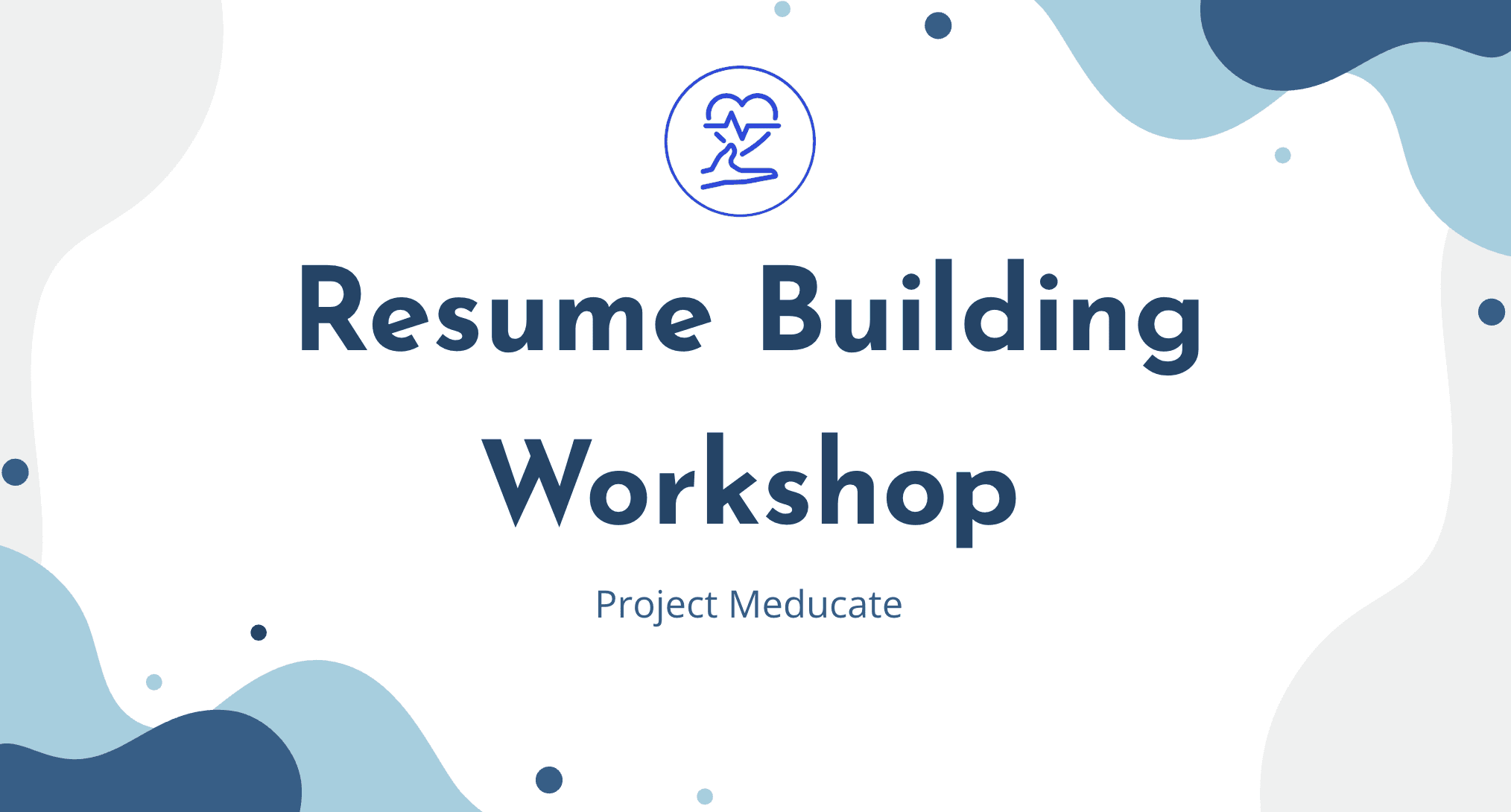 Resume Building Workshop

Project Meducate